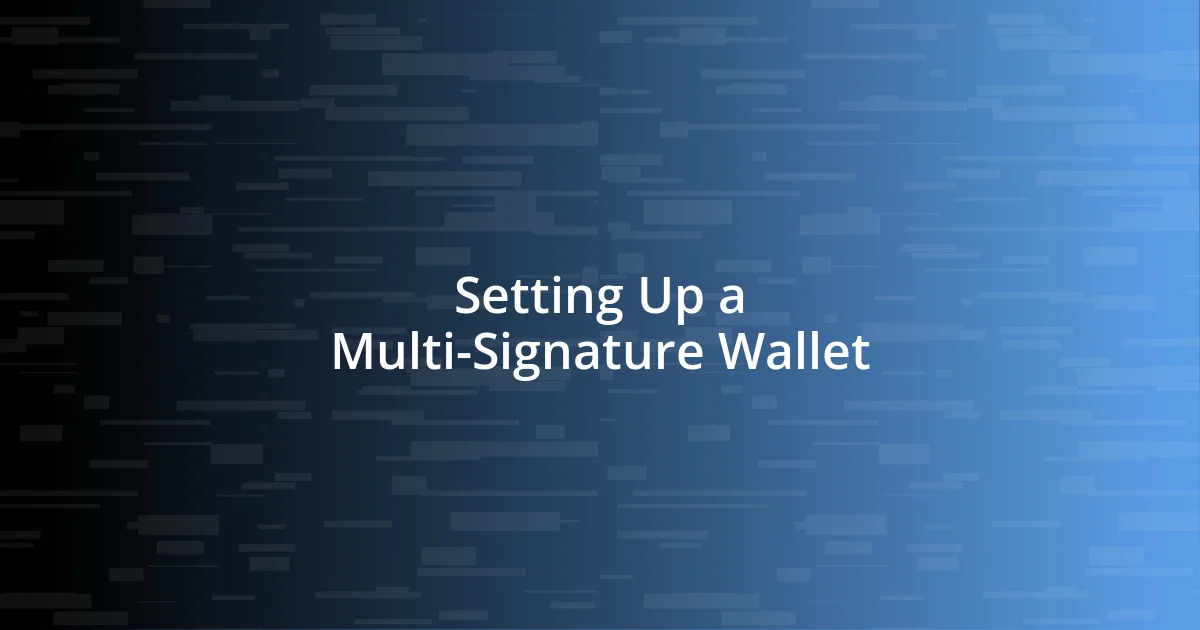 Setting Up a Multi-Signature Wallet